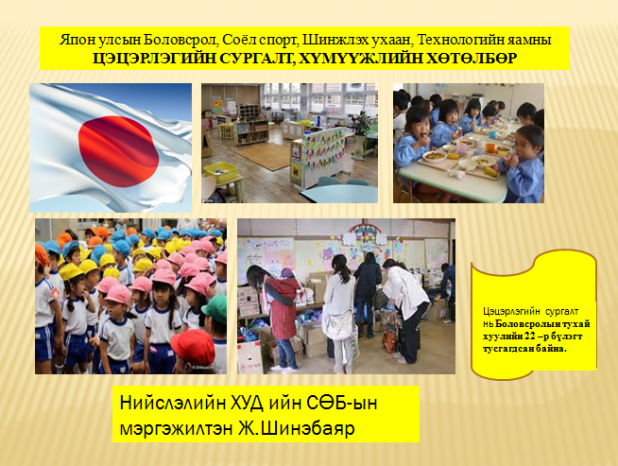 Япон улсын Боловсрол, Соёл спорт, Шинжлэх ухаан, Технологийн яамны
ЦЭЦЭРЛЭГИЙН СУРГАЛТ, ХҮМҮҮЖЛИЙН ХӨТӨЛБӨР

Цэцэрлэгийн сургалт нь Боловсролын тухай хуулийн 22 –р бүлэгт тусгагдсан байна.

Нийслэлийн ХУД ийн СӨБ-ын мэргэжилтэн Ж.Шинэбаяр